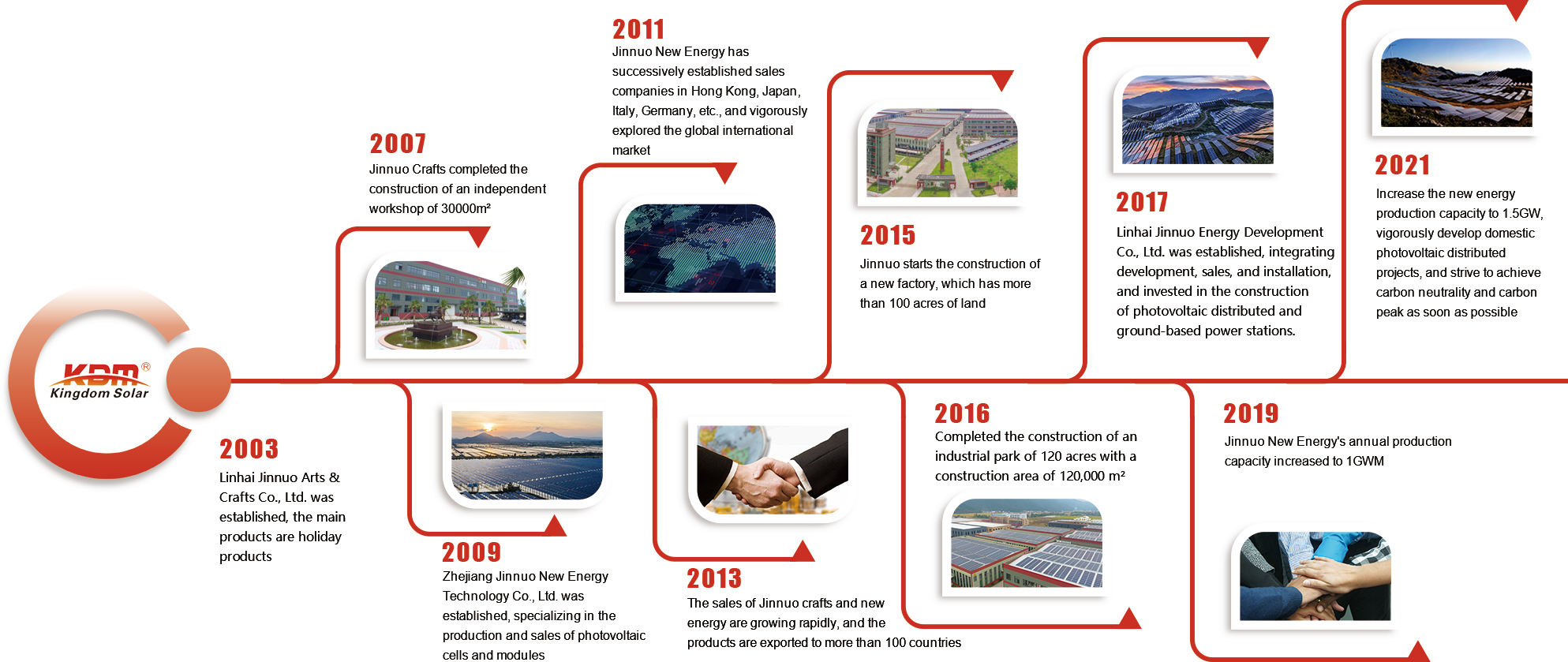 KDM®
Kingdom Solar

2003
Linhai Jinnuo Arts & Crafts Co., Ltd. was established, the main products are holiday products

2007
Jinnuo Crafts completed the construction of an independent workshop of 30000m²

2009
Zhejiang Jinnuo New Energy Technology Co., Ltd. was established, specializing in the production and sales of photovoltaic cells and modules

2011
Jinnuo New Energy has successively established sales companies in Hong Kong, Japan, Italy, Germany, etc., and vigorously explored the global international market

2013
The sales of Jinnuo crafts and new energy are growing rapidly, and the products are exported to more than 100 countries

2015
Jinnuo starts the construction of a new factory, which has more than 100 acres of land

2016
Completed the construction of an industrial park of 120 acres with a construction area of 120,000 m²

2017
Linhai Jinnuo Energy Development Co., Ltd. was established, integrating development, sales, and installation, and invested in the construction of photovoltaic distributed and ground-based power stations.

2019
Jinnuo New Energy's annual production capacity increased to 1GWM

2021
Increase the new energy production capacity to 1.5GW, vigorously develop domestic photovoltaic distributed projects, and strive to achieve carbon neutrality and carbon peak as soon as possible